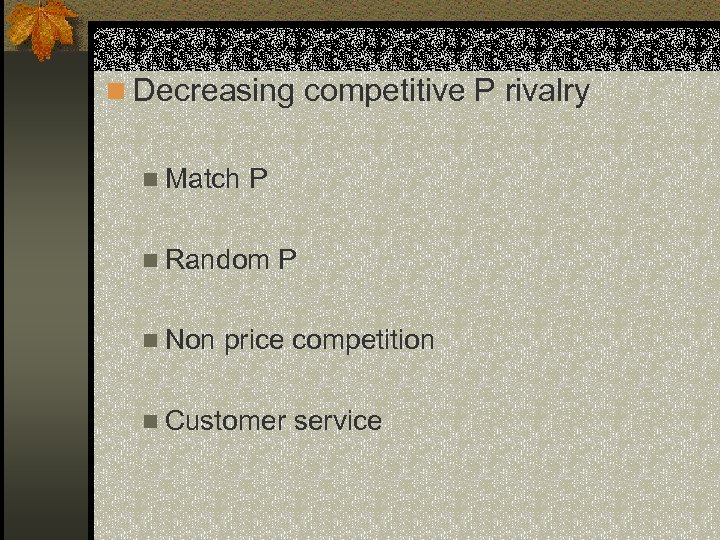 Decreasing competitive P rivalry

Match P

Random P

Non price competition

Customer service